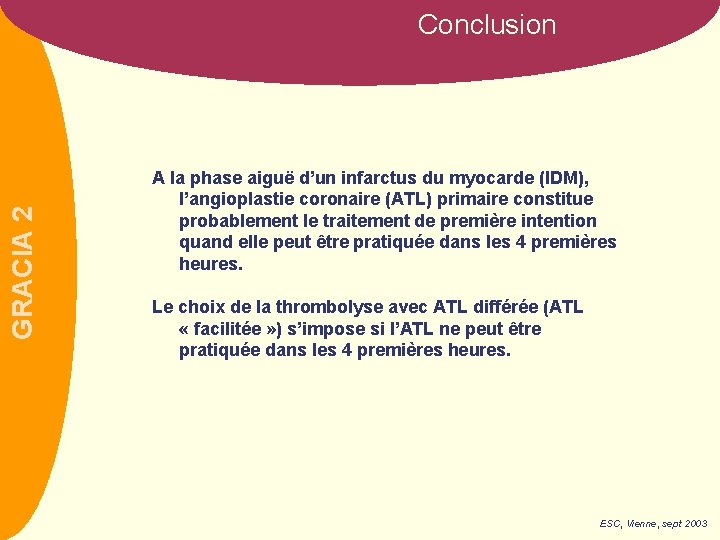 Conclusion

GRACIA 2

A la phase aiguë d'un infarctus du myocarde (IDM), l'angioplastie coronaire (ATL) primaire constitue probablement le traitement de première intention quand elle peut être pratiquée dans les 4 premières heures.

Le choix de la thrombolyse avec ATL différée (ATL « facilitée ») s'impose si l'ATL ne peut être pratiquée dans les 4 premières heures.

ESC, Vienne, sept 2003